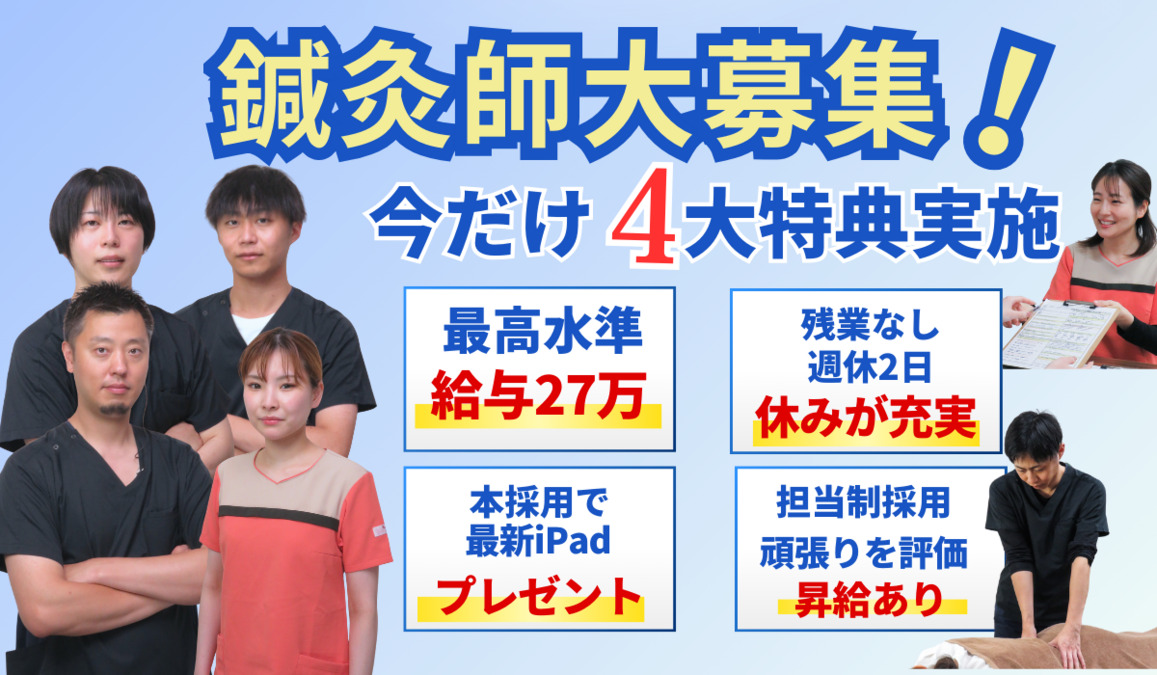 鍼灸師大募集！

今だけ 4大特典実施

最高水準
給与27万

残業なし
週休2日
休みが充実

本採用で
最新iPad
プレゼント

担当制採用
頑張りを評価
昇給あり